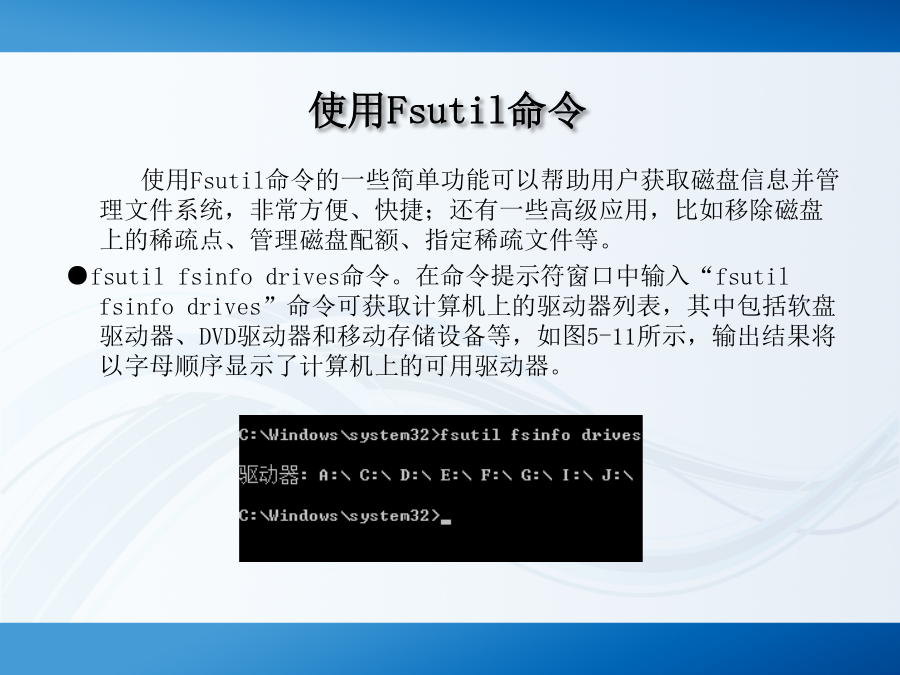 使用Fsutil命令

使用Fsutil命令的一些简单功能可以帮助用户获取磁盘信息并管理文件系统，非常方便、快捷；还有一些高级应用，比如移除磁盘上的稀疏点、管理磁盘配额、指定稀疏文件等。

●fsutil fsinfo drives命令。在命令提示符窗口中输入“fsutil fsinfo drives”命令可获取计算机上的驱动器列表，其中包括软盘驱动器、DVD驱动器和移动存储设备等，如图5-11所示，输出结果将以字母顺序显示了计算机上的可用驱动器。

C:\Windows\system32>fsutil fsinfo drives

驱动器: A:\ C:\ D:\ E:\ F:\ G:\ I:\ J:\

C:\Windows\system32>_